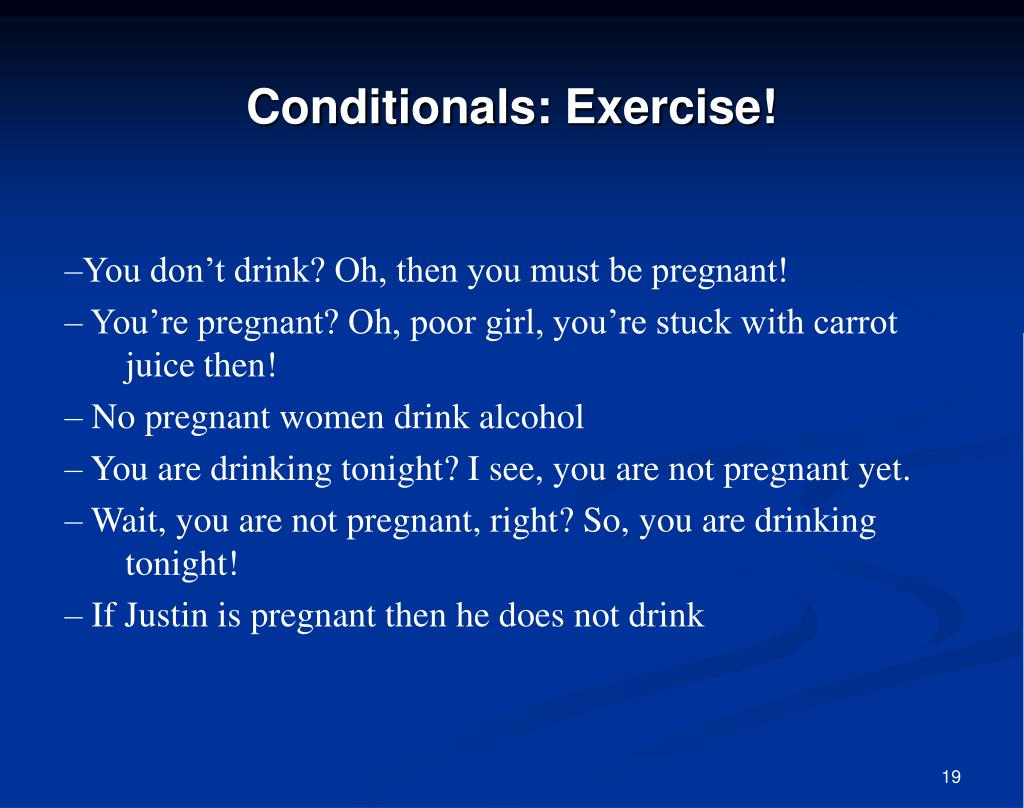 Conditionals: Exercise!

–You don’t drink? Oh, then you must be pregnant!

– You’re pregnant? Oh, poor girl, you’re stuck with carrot juice then!

– No pregnant women drink alcohol

– You are drinking tonight? I see, you are not pregnant yet.

– Wait, you are not pregnant, right? So, you are drinking tonight!

– If Justin is pregnant then he does not drink

19